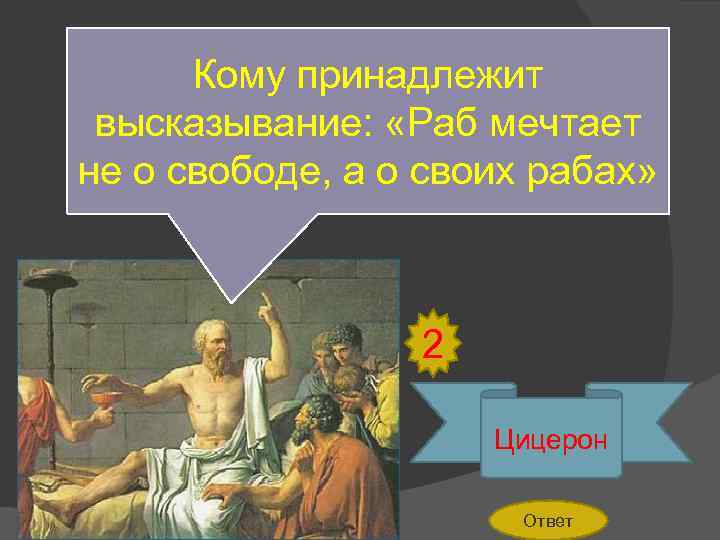 Кому принадлежит высказывание: «Раб мечтает не о свободе, а о своих рабах»

2

Цицерон

Ответ